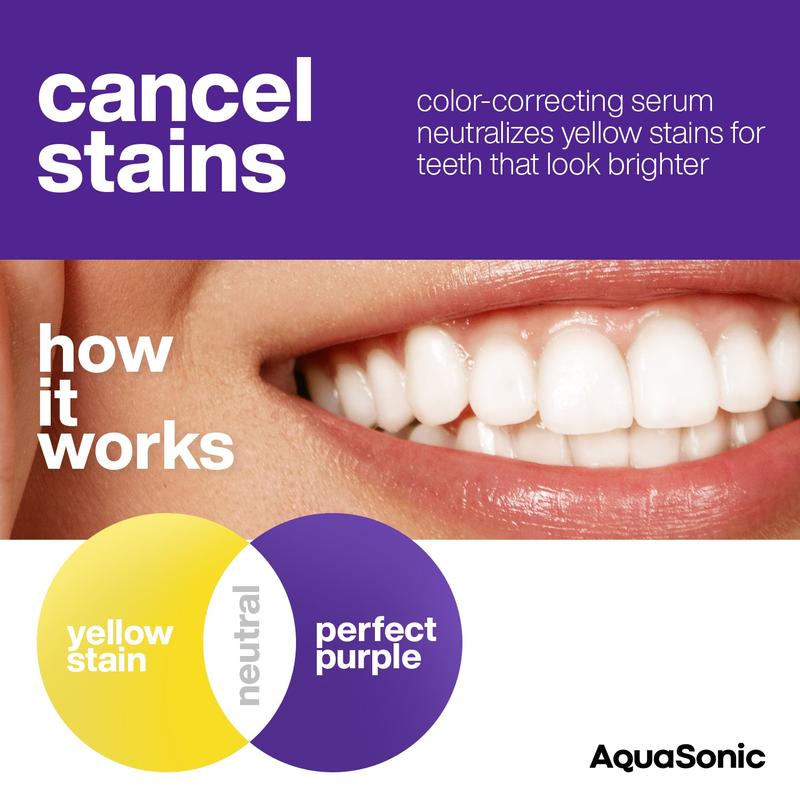 cancel stains

color-correcting serum neutralizes yellow stains for teeth that look brighter

how it works

yellow stain

neutral

perfect purple

AquaSonic